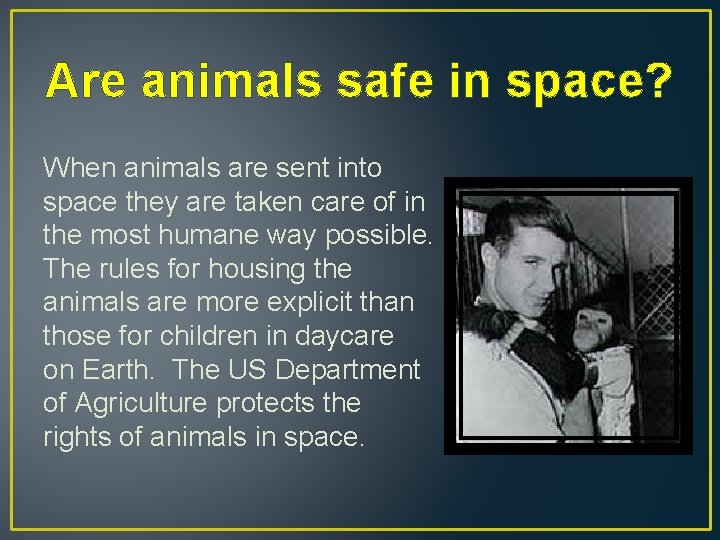 Are animals safe in space?

When animals are sent into space they are taken care of in the most humane way possible. The rules for housing the animals are more explicit than those for children in daycare on Earth.  The US Department of Agriculture protects the rights of animals in space.